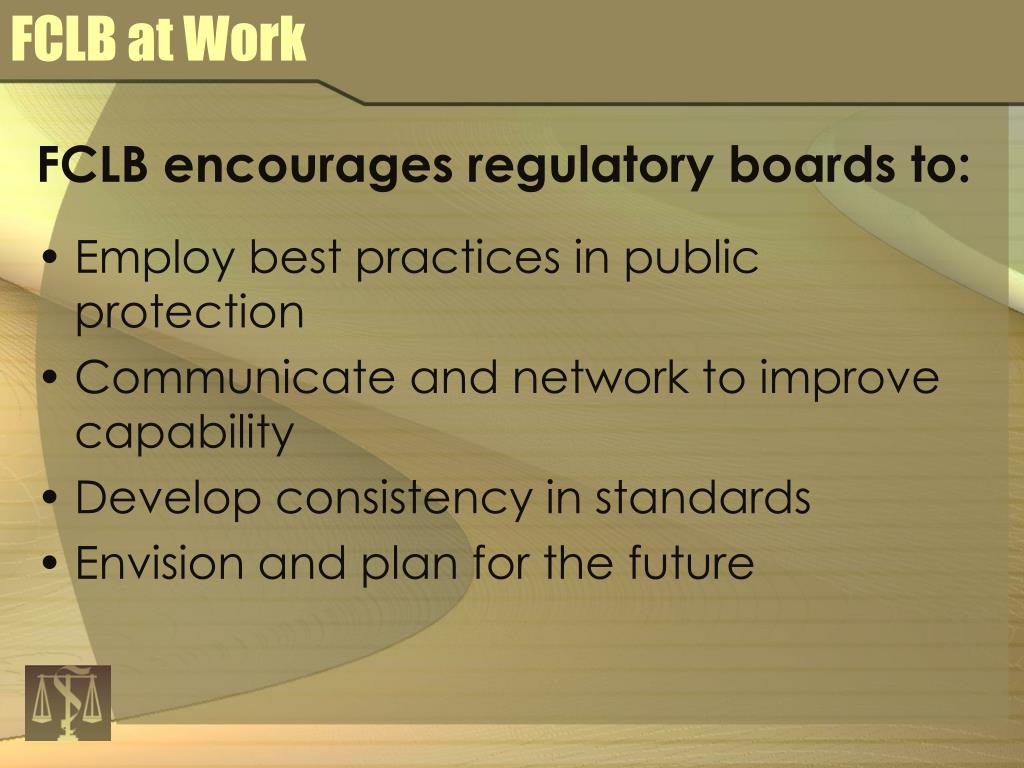 FCLB at Work

FCLB encourages regulatory boards to:

• Employ best practices in public protection
• Communicate and network to improve capability
• Develop consistency in standards
• Envision and plan for the future